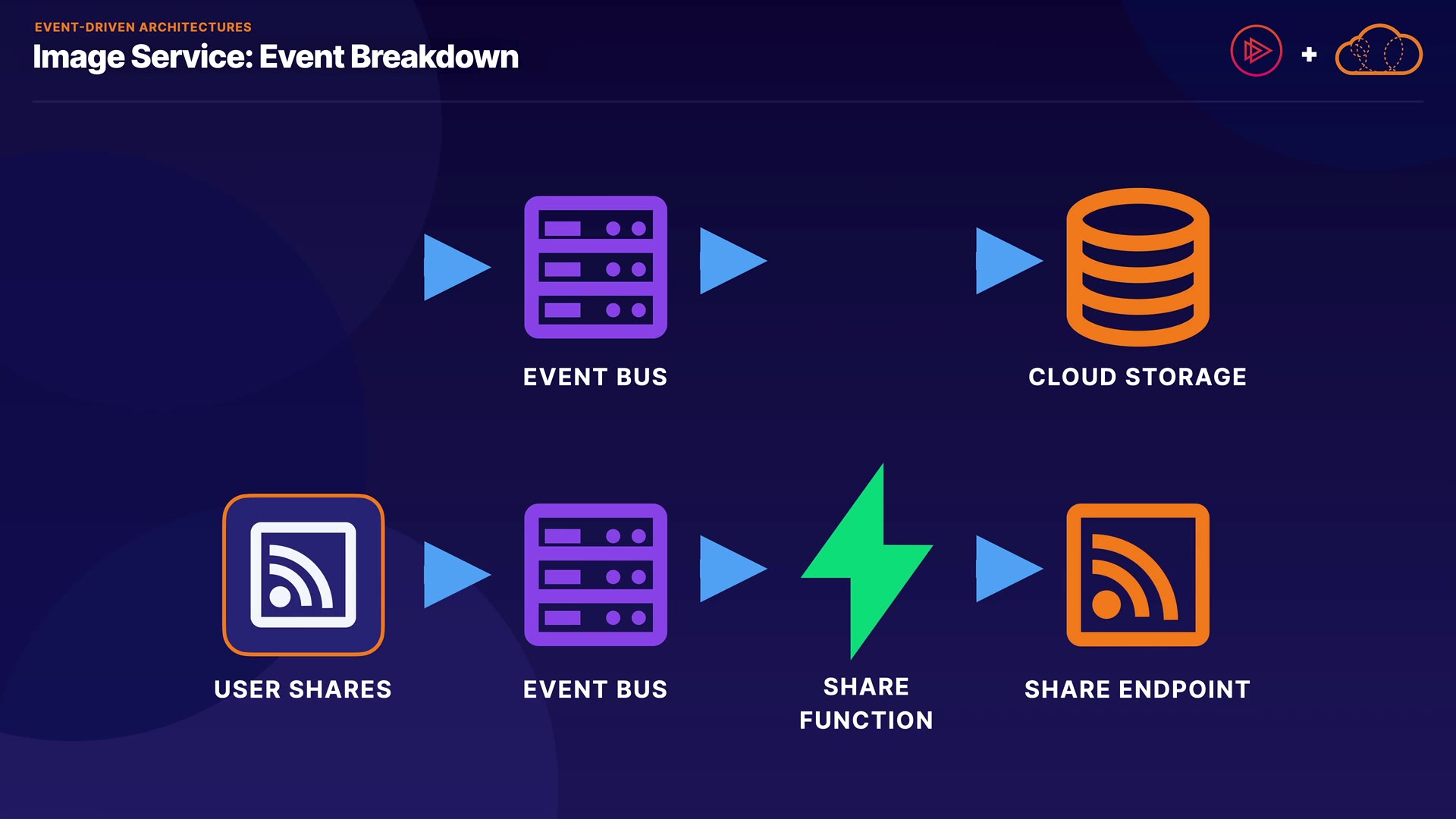 EVENT-DRIVEN ARCHITECTURES
Image Service: Event Breakdown

+

EVENT BUS

CLOUD STORAGE

USER SHARES

EVENT BUS

SHARE FUNCTION

SHARE ENDPOINT